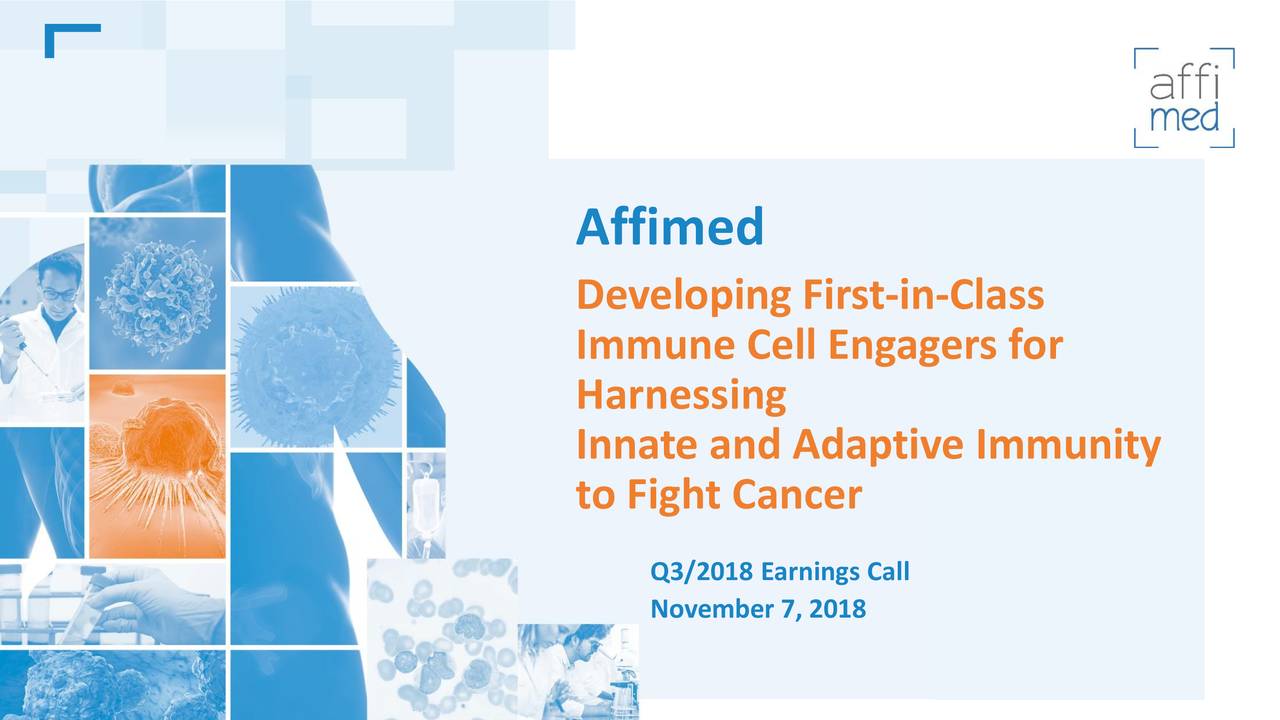 affi
med

Affimed

Developing First-in-Class Immune Cell Engagers for Harnessing
Innate and Adaptive Immunity to Fight Cancer

Q3/2018 Earnings Call
November 7, 2018